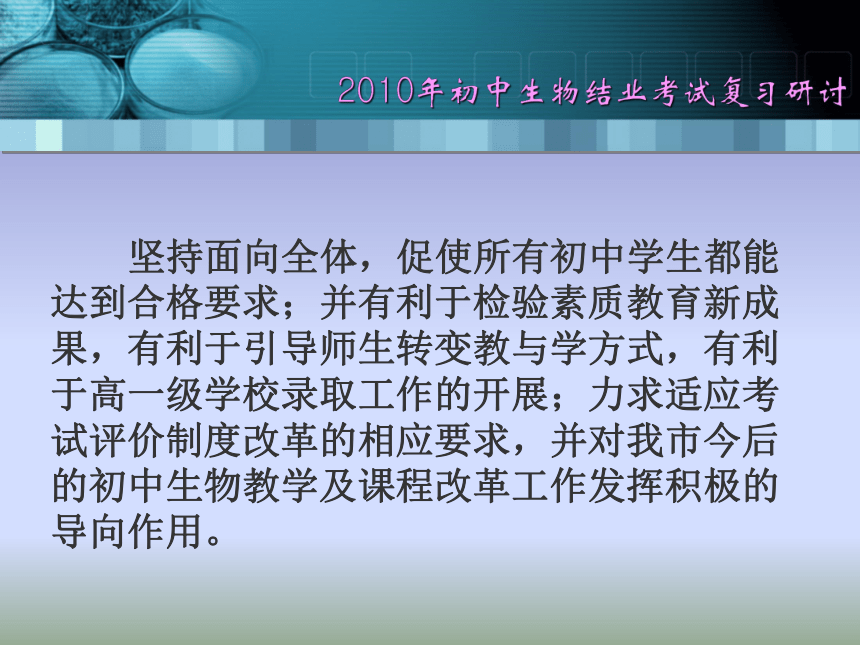 2010年初中生物结业考试复习研讨

坚持面向全体，促使所有初中学生都能达到合格要求；并有利于检验素质教育新成果，有利于引导师生转变教与学方式，有利于高一级学校录取工作的开展；力求适应考试评价制度改革的相应要求，并对我市今后的初中生物教学及课程改革工作发挥积极的导向作用。